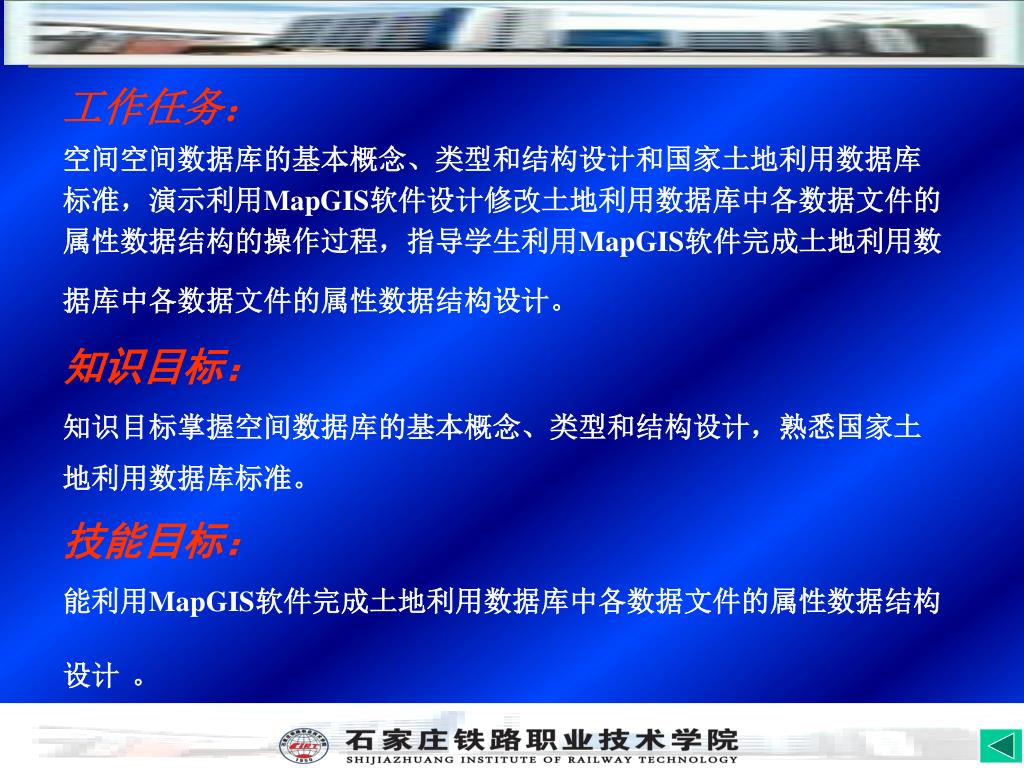 工作任务：

空间空间数据库的基本概念、类型和结构设计和国家土地利用数据库标准，演示利用MapGIS软件设计修改土地利用数据库中各数据文件的属性数据结构的操作过程，指导学生利用MapGIS软件完成土地利用数据库中各数据文件的属性数据结构设计。

知识目标：

知识目标掌握空间数据库的基本概念、类型和结构设计，熟悉国家土地利用数据库标准。

技能目标：

能利用MapGIS软件完成土地利用数据库中各数据文件的属性数据结构设计 。

石家庄铁路职业技术学院
SHIJIAZHUANG INSTITUTE OF RAILWAY TECHNOLOGY